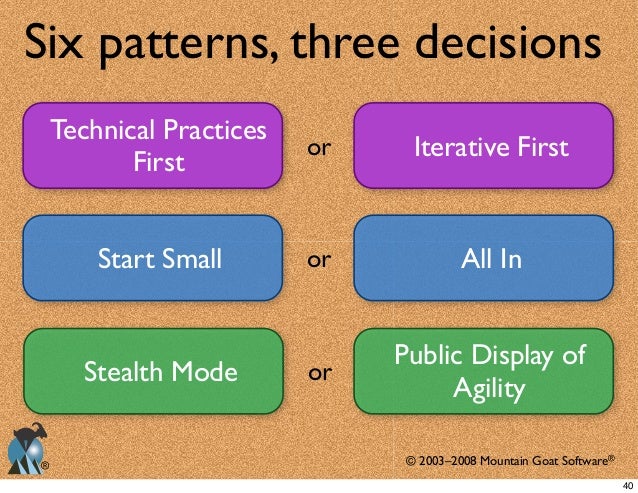 Six patterns, three decisions

Technical Practices First

or

Iterative First

Start Small

or

All In

Stealth Mode

or

Public Display of Agility

®

© 2003–2008 Mountain Goat Software®

40